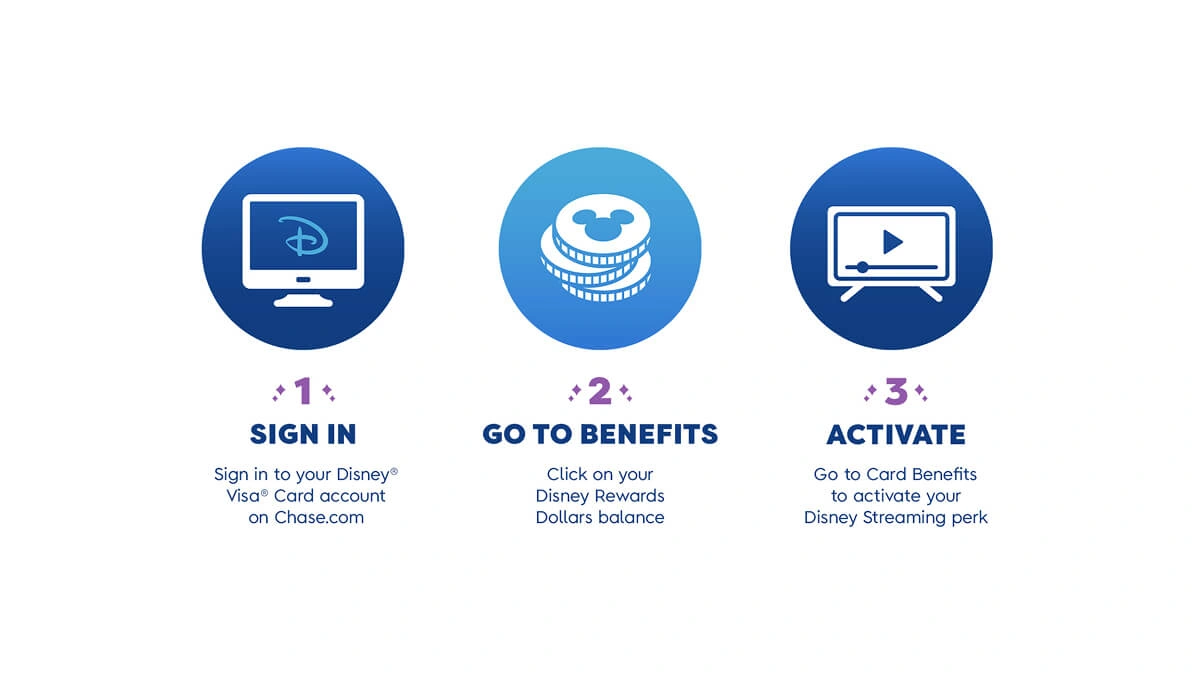 1

SIGN IN

Sign in to your Disney® Visa® Card account on Chase.com

2

GO TO BENEFITS

Click on your Disney Rewards Dollars balance

3

ACTIVATE

Go to Card Benefits to activate your Disney Streaming perk